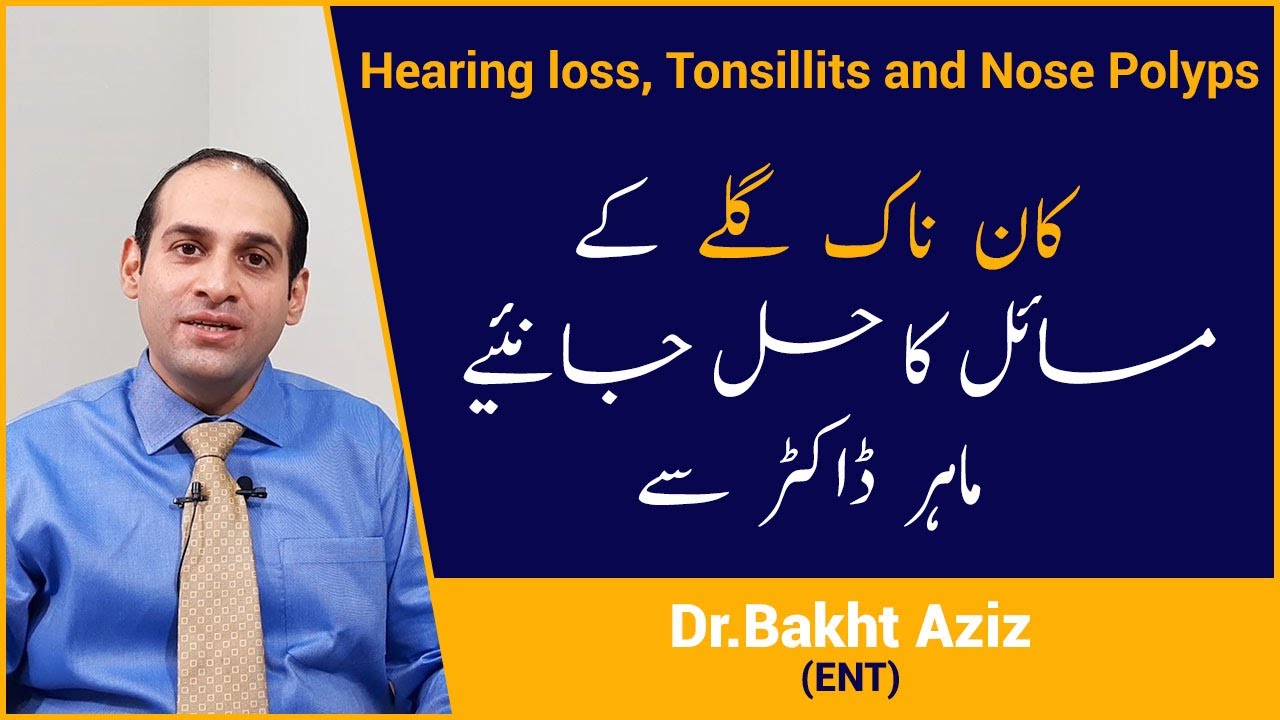 Hearing loss, Tonsillits and Nose Polyps

کان ناک گلے کے
مسائل کا حل جانئیے
ماہر ڈاکٹر سے

Dr.Bakht Aziz
(ENT)